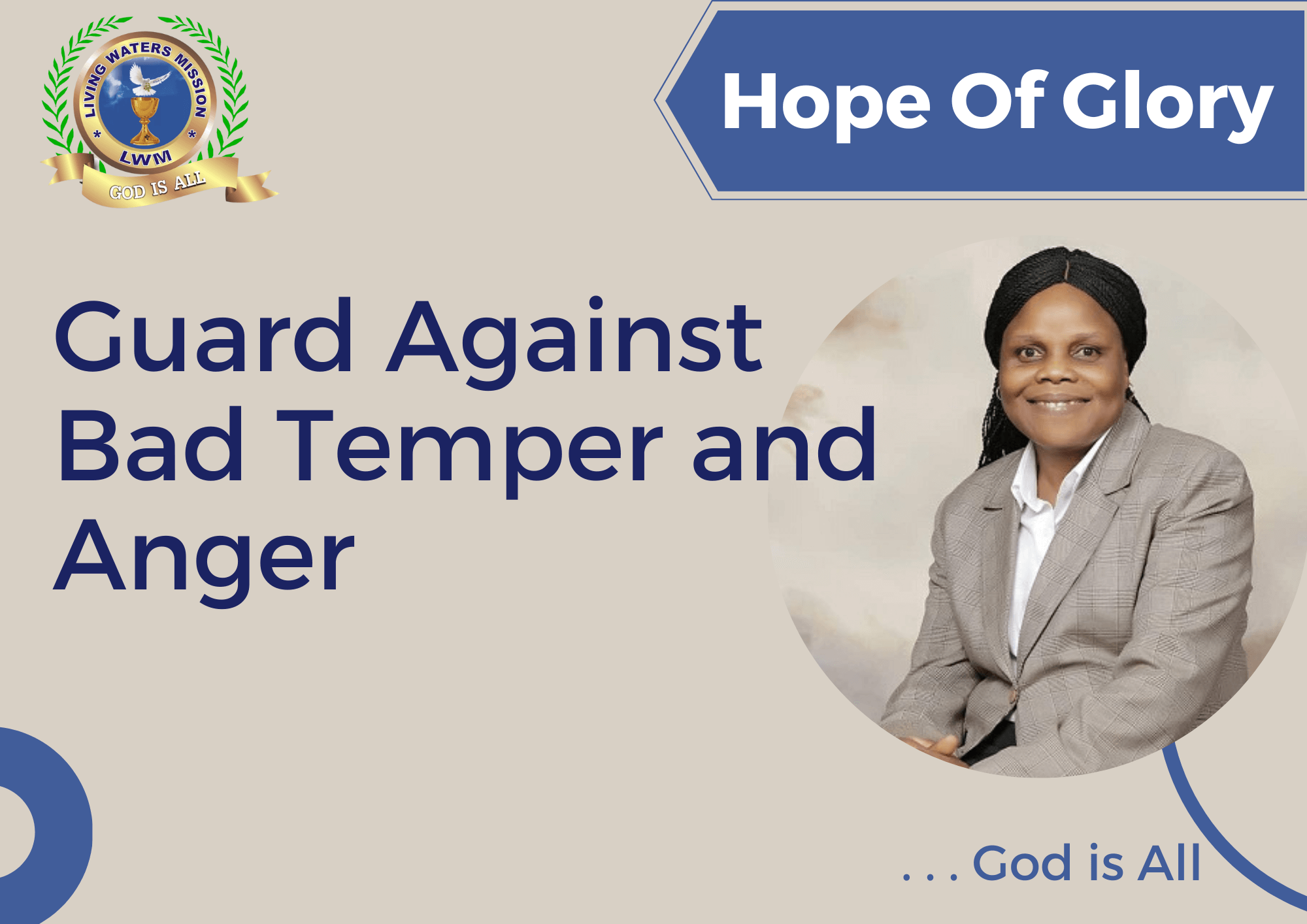 LIVING WATERS MISSION
LWM
GOD IS ALL

Hope Of Glory

Guard Against Bad Temper and Anger

. . . God is All